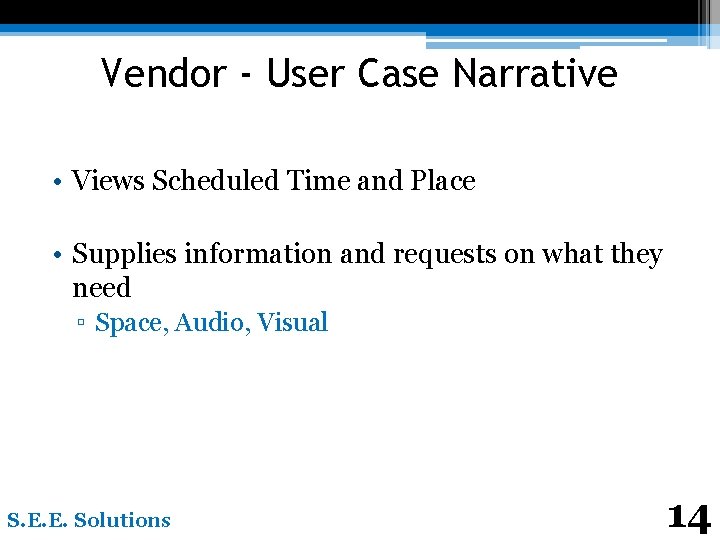 Vendor - User Case Narrative

• Views Scheduled Time and Place

• Supplies information and requests on what they need
▫ Space, Audio, Visual

S.E.E. Solutions

14